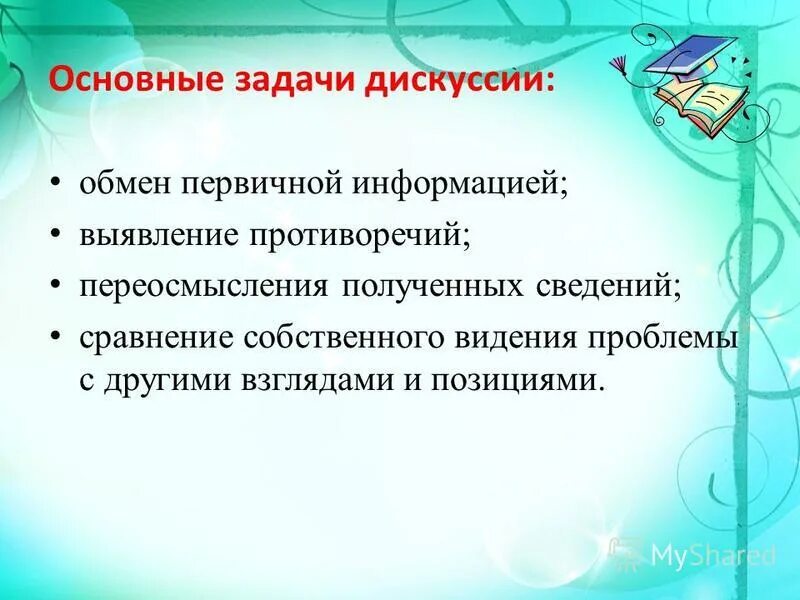 Основные задачи дискуссии:

• обмен первичной информацией;
• выявление противоречий;
• переосмысления полученных сведений;
• сравнение собственного видения проблемы с другими взглядами и позициями.

MyShared